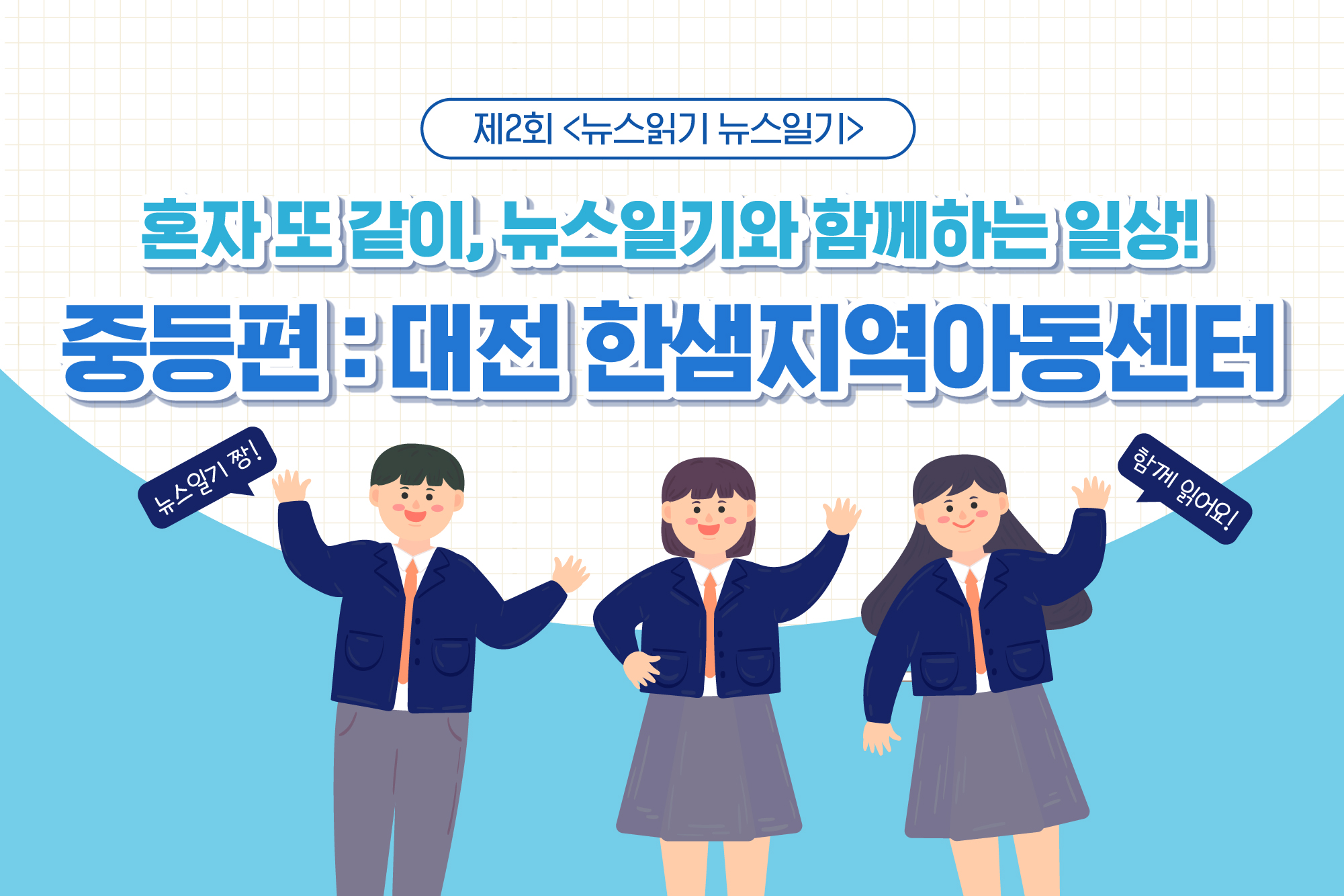 제2회 <뉴스읽기 뉴스일기>

혼자 또 같이, 뉴스일기와 함께하는 일상!

중등편 : 대전 한샘지역아동센터

뉴스일기 짱!

함께 읽어요!